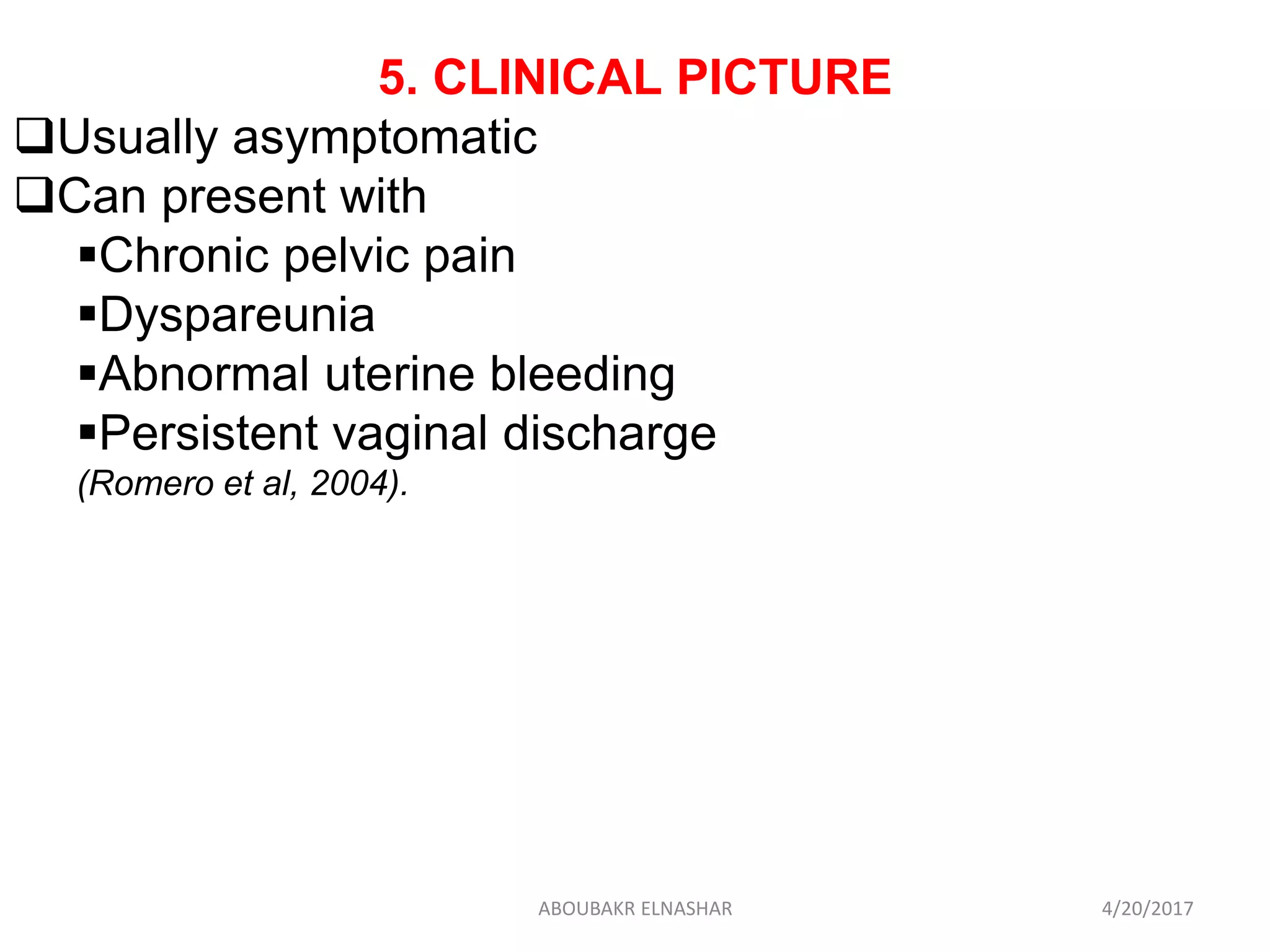 5. CLINICAL PICTURE

❑Usually asymptomatic
❑Can present with
▪Chronic pelvic pain
▪Dyspareunia
▪Abnormal uterine bleeding
▪Persistent vaginal discharge
(Romero et al, 2004).

ABOUBAKR ELNASHAR 4/20/2017